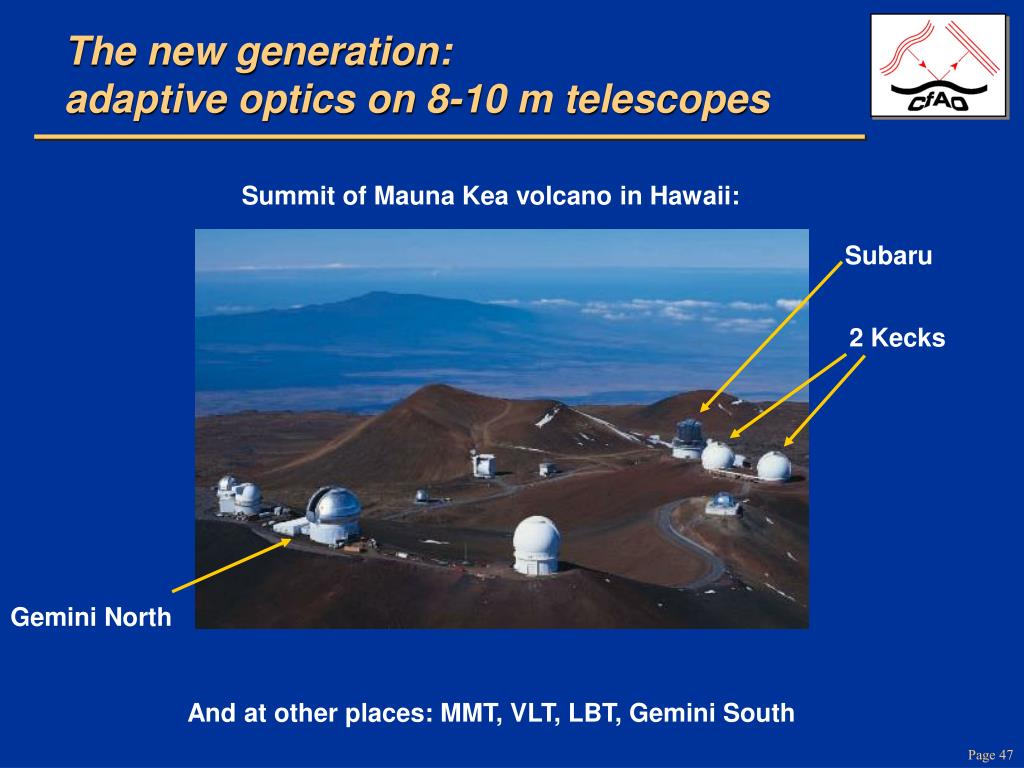 The new generation:
adaptive optics on 8-10 m telescopes

CfAO

Summit of Mauna Kea volcano in Hawaii:

Subaru

2 Kecks

Gemini North

And at other places: MMT, VLT, LBT, Gemini South

Page 47